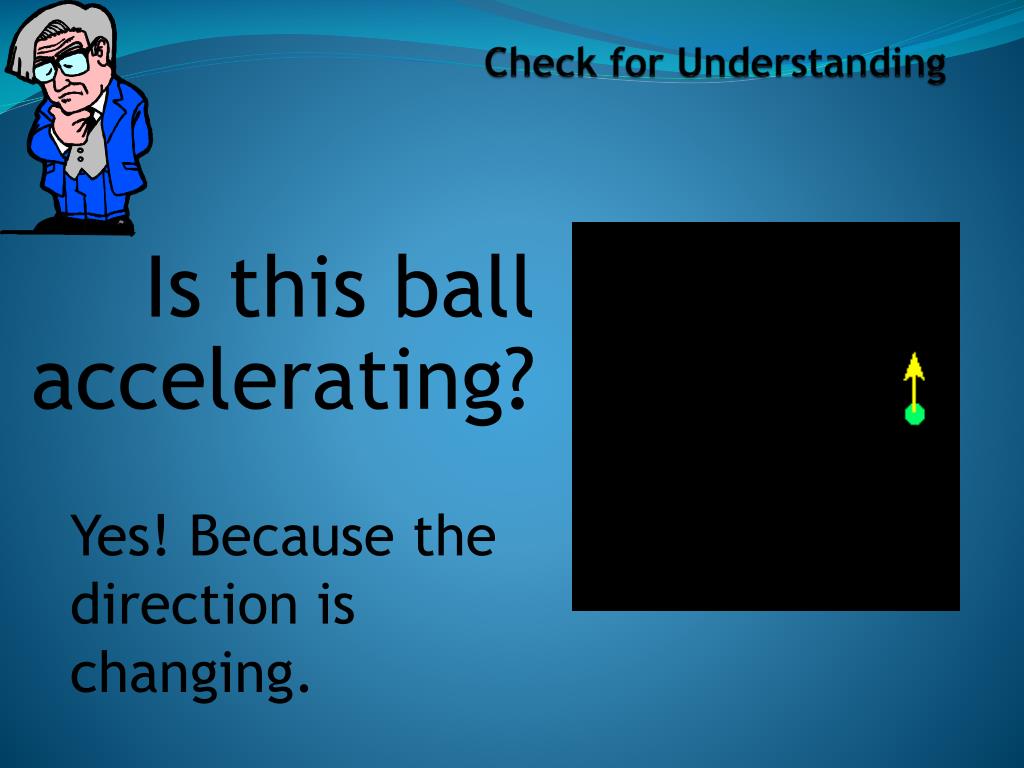 Check for Understanding

Is this ball accelerating?

Yes! Because the direction is changing.